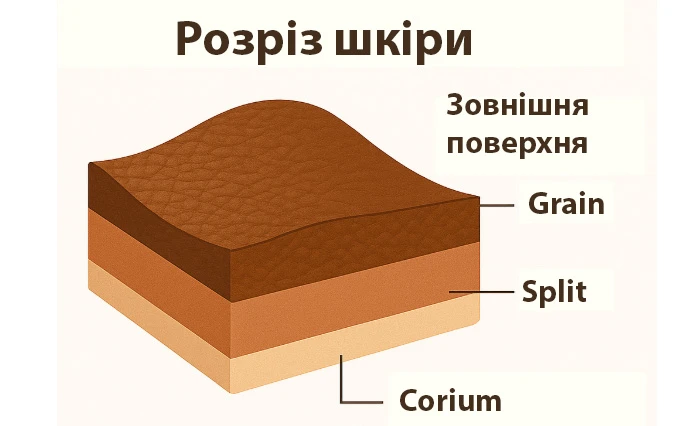 Розріз шкіри

Зовнішня поверхня

Grain

Split

Corium